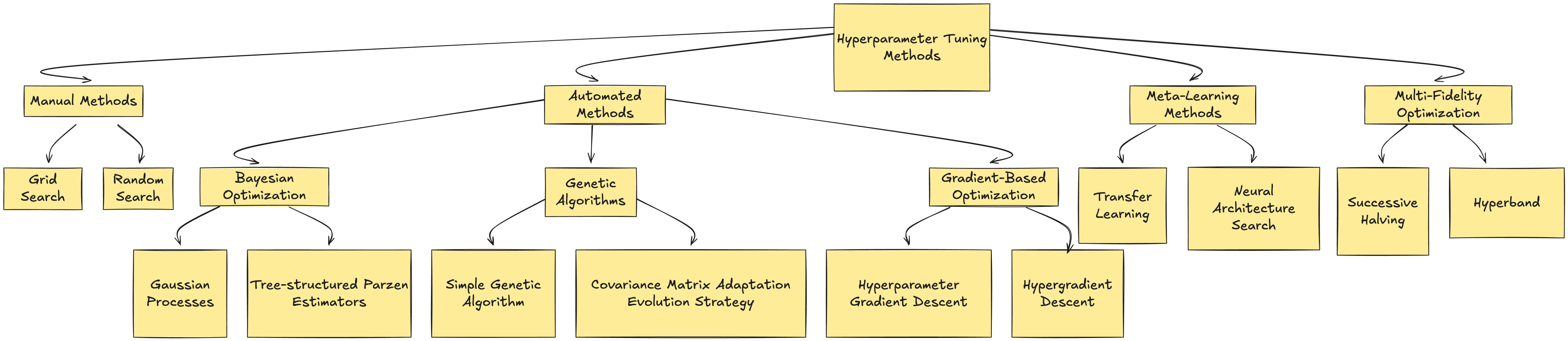 Hyperparameter Tuning Methods

Manual Methods

Automated Methods

Meta-Learning Methods

Multi-Fidelity Optimization

Grid Search

Random Search

Bayesian Optimization

Genetic Algorithms

Gradient-Based Optimization

Transfer Learning

Neural Architecture Search

Successive Halving

Hyperband

Gaussian Processes

Tree-structured Parzen Estimators

Simple Genetic Algorithm

Covariance Matrix Adaptation Evolution Strategy

Hyperparameter Gradient Descent

Hypergradient Descent